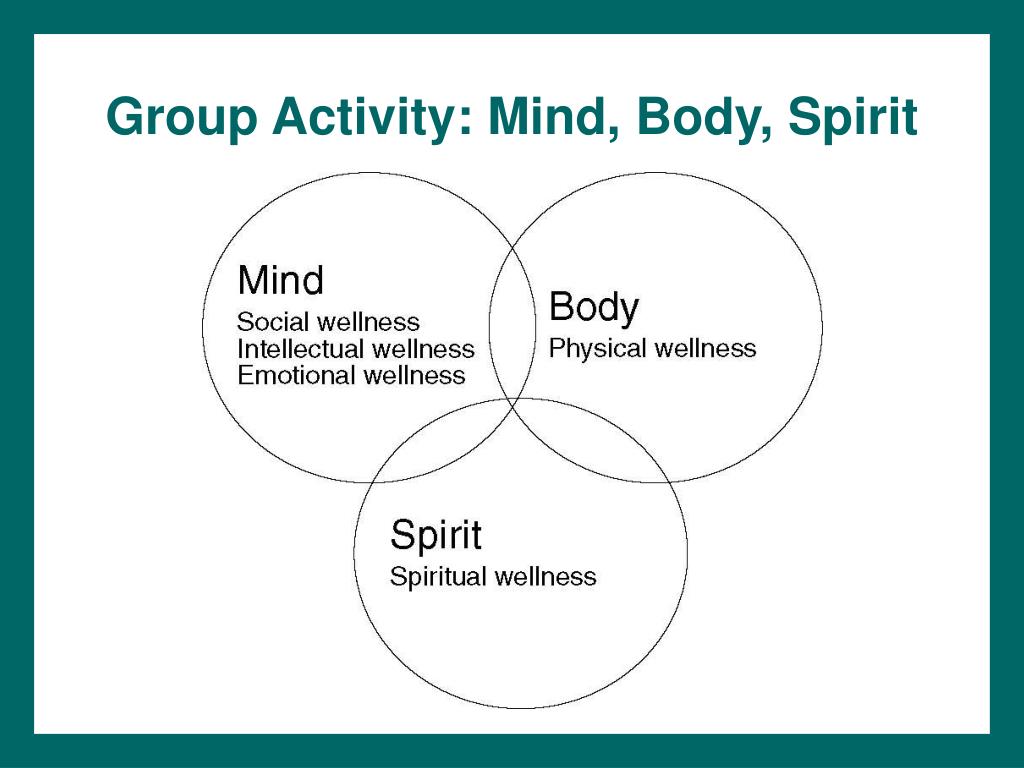 Group Activity: Mind, Body, Spirit

Mind
Social wellness
Intellectual wellness
Emotional wellness

Body
Physical wellness

Spirit
Spiritual wellness